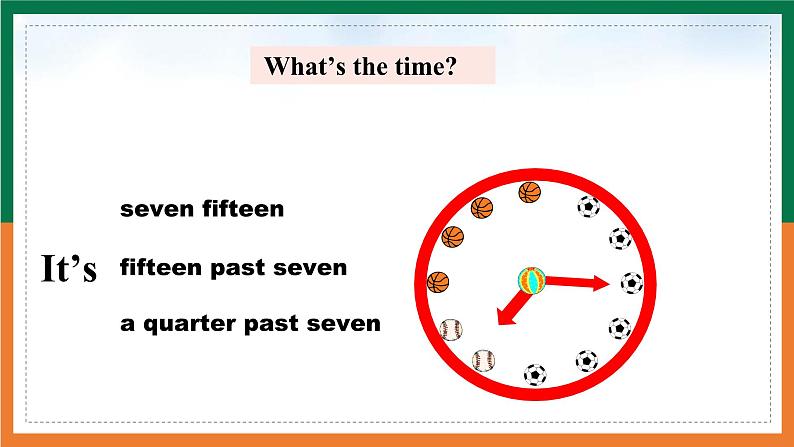 What’s the time?

It’s

seven fifteen

fifteen past seven

a quarter past seven